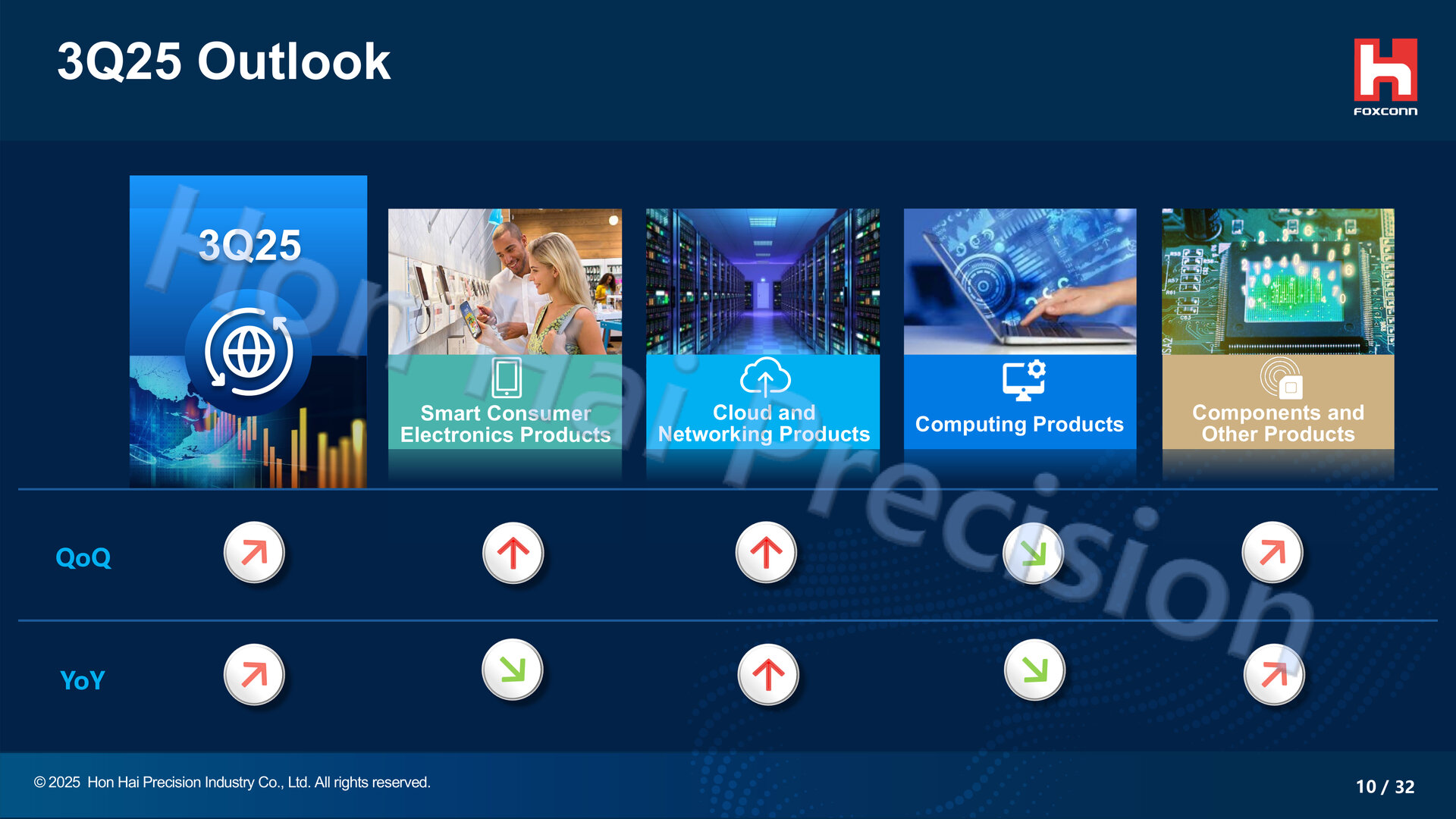 3Q25 Outlook

FOXCONN

3Q25

Smart Consumer Electronics Products

Cloud and Networking Products

Computing Products

Components and Other Products

QoQ

YoY

Hon Hai Precision

© 2025 Hon Hai Precision Industry Co., Ltd. All rights reserved.

10 / 32